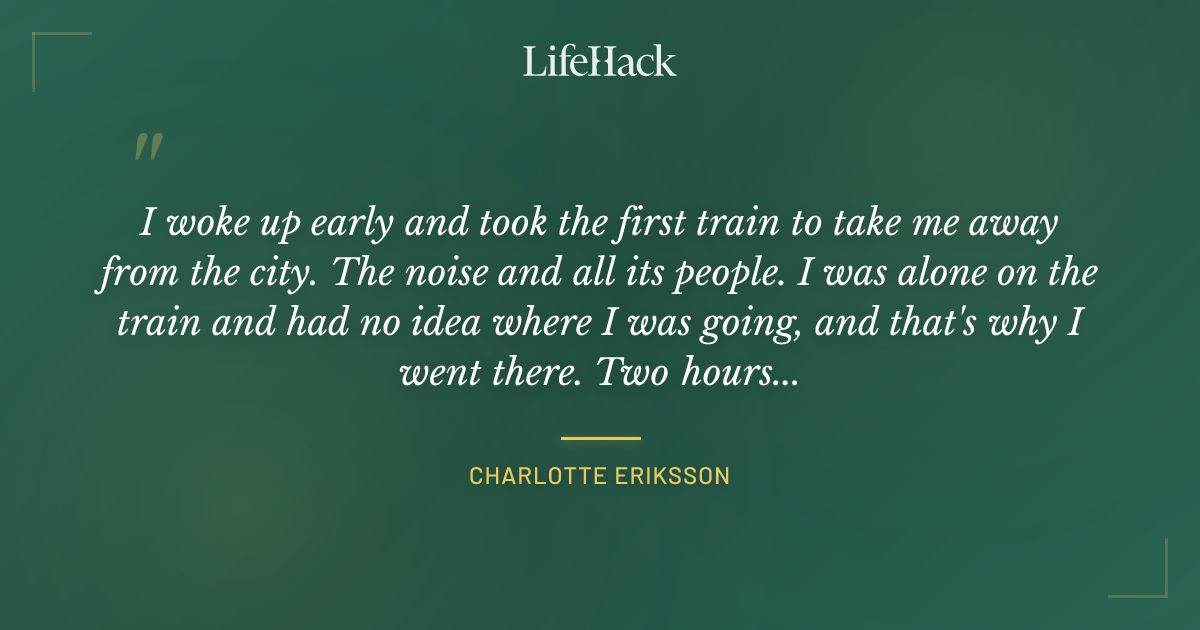 LifeHack

"

I woke up early and took the first train to take me away from the city. The noise and all its people. I was alone on the train and had no idea where I was going, and that's why I went there. Two hours...

CHARLOTTE ERIKSSON